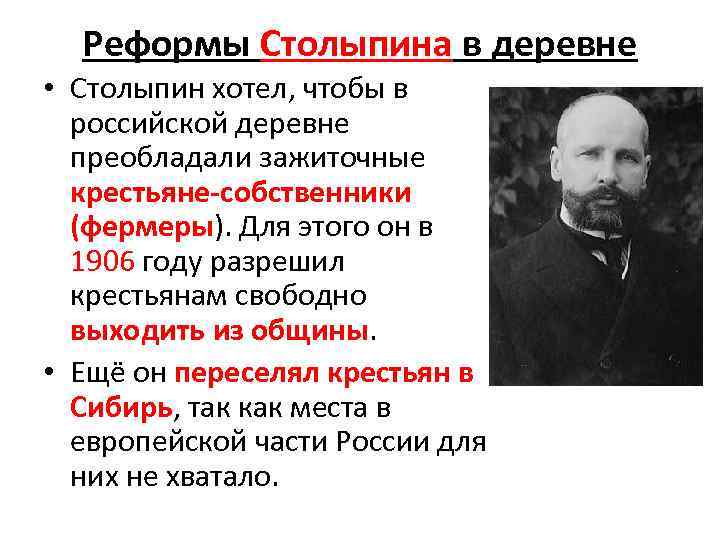 Реформы Столыпина в деревне

• Столыпин хотел, чтобы в российской деревне преобладали зажиточные крестьяне-собственники (фермеры). Для этого он в 1906 году разрешил крестьянам свободно выходить из общины.

• Ещё он переселял крестьян в Сибирь, так как места в европейской части России для них не хватало.